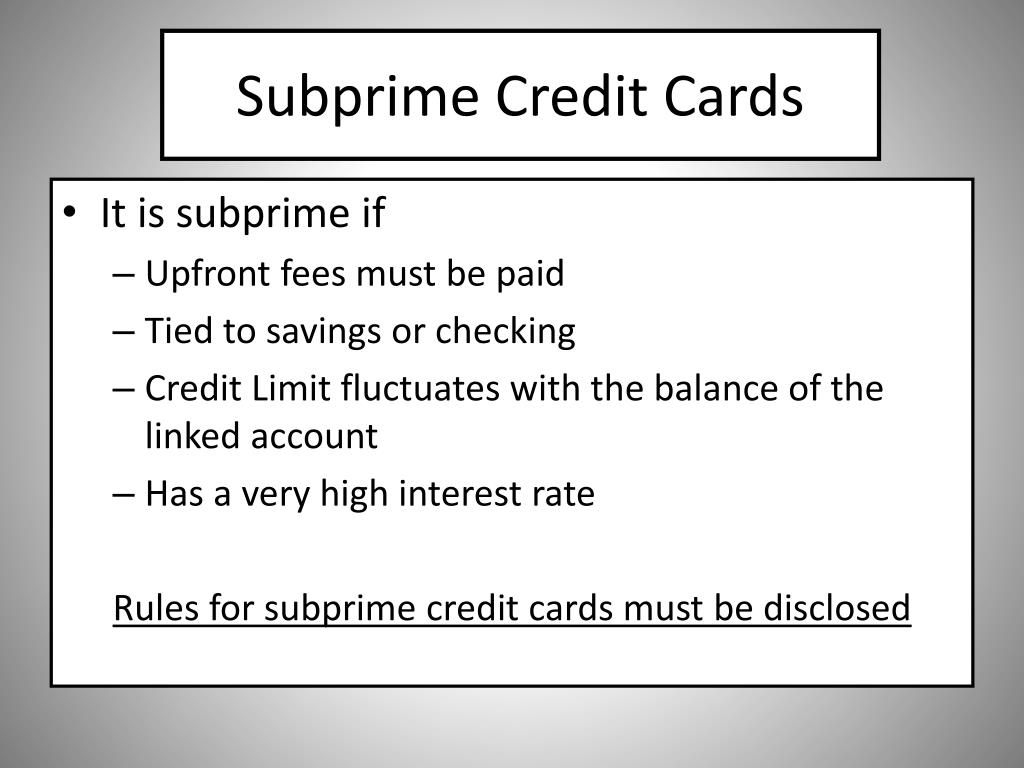 Subprime Credit Cards

• It is subprime if
– Upfront fees must be paid
– Tied to savings or checking
– Credit Limit fluctuates with the balance of the linked account
– Has a very high interest rate

Rules for subprime credit cards must be disclosed